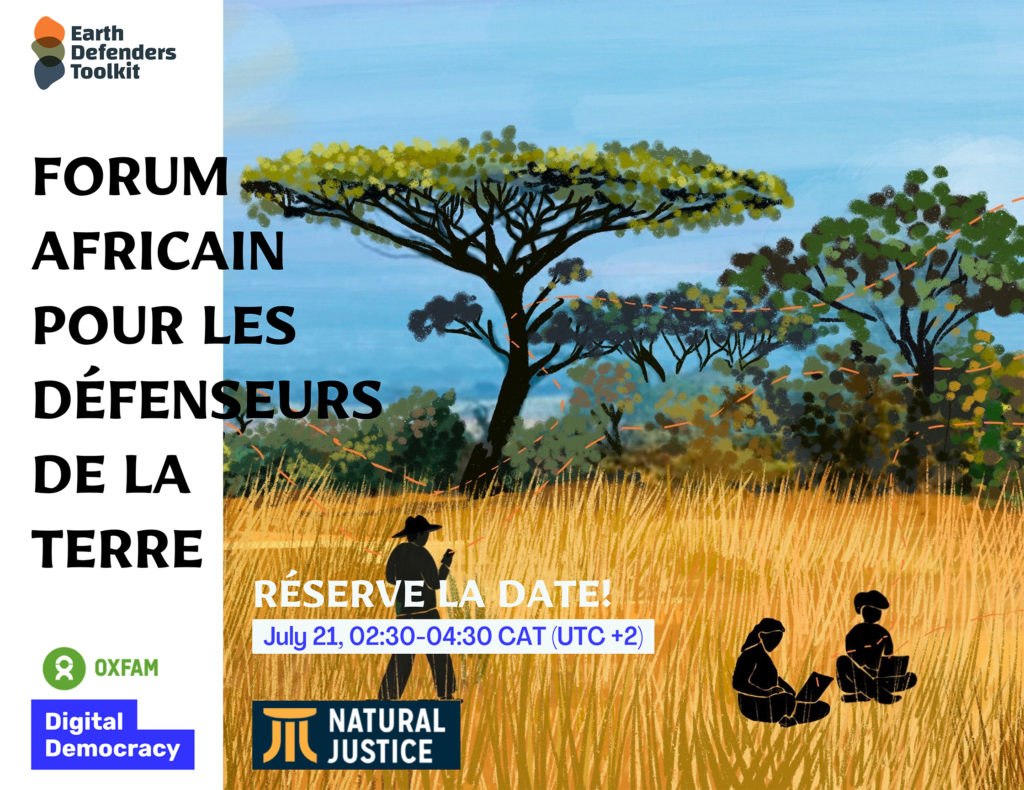 Earth Defenders Toolkit

FORUM AFRICAIN POUR LES DÉFENSEURS DE LA TERRE

RÉSERVE LA DATE!

July 21, 02:30-04:30 CAT (UTC +2)

OXFAM

Digital Democracy

NATURAL JUSTICE